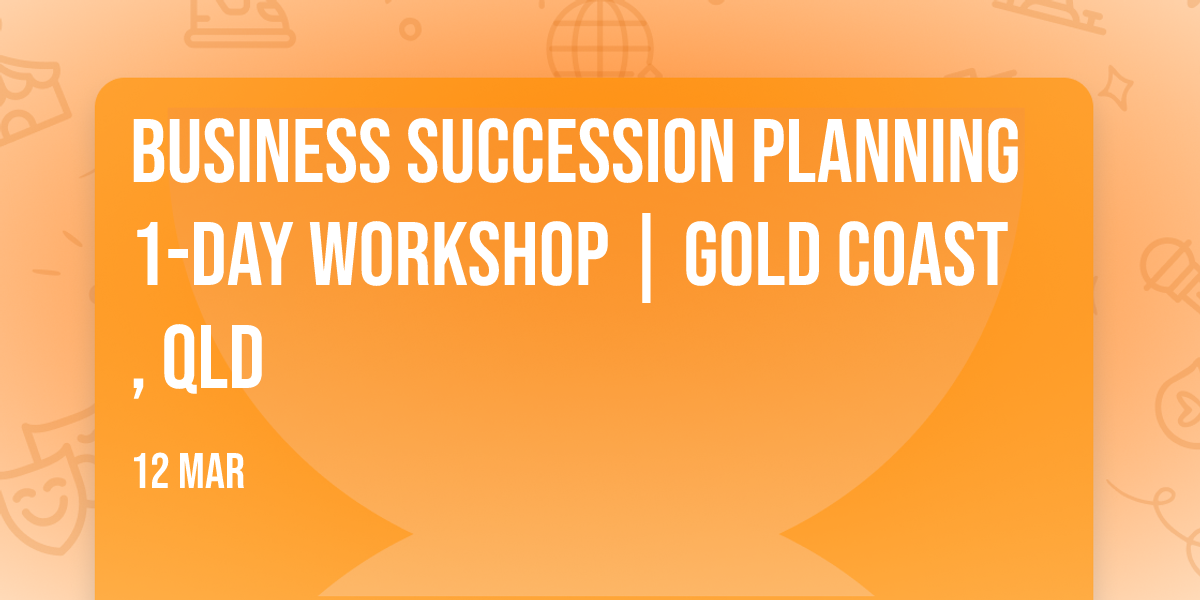 BUSINESS SUCCESSION PLANNING 1-DAY WORKSHOP | GOLD COAST , QLD

12 MAR